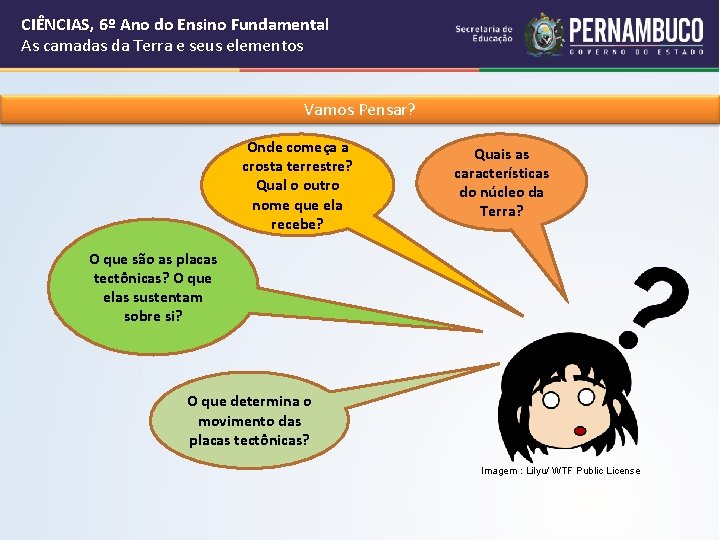 CIÊNCIAS, 6º Ano do Ensino Fundamental
As camadas da Terra e seus elementos

Secretaria de Educação

PERNAMBUCO
GOVERNO DO ESTADO

Vamos Pensar?

Onde começa a crosta terrestre? Qual o outro nome que ela recebe?

Quais as características do núcleo da Terra?

O que são as placas tectônicas? O que elas sustentam sobre si?

O que determina o movimento das placas tectônicas?

?

Imagem : Lilyu/ WTF Public License